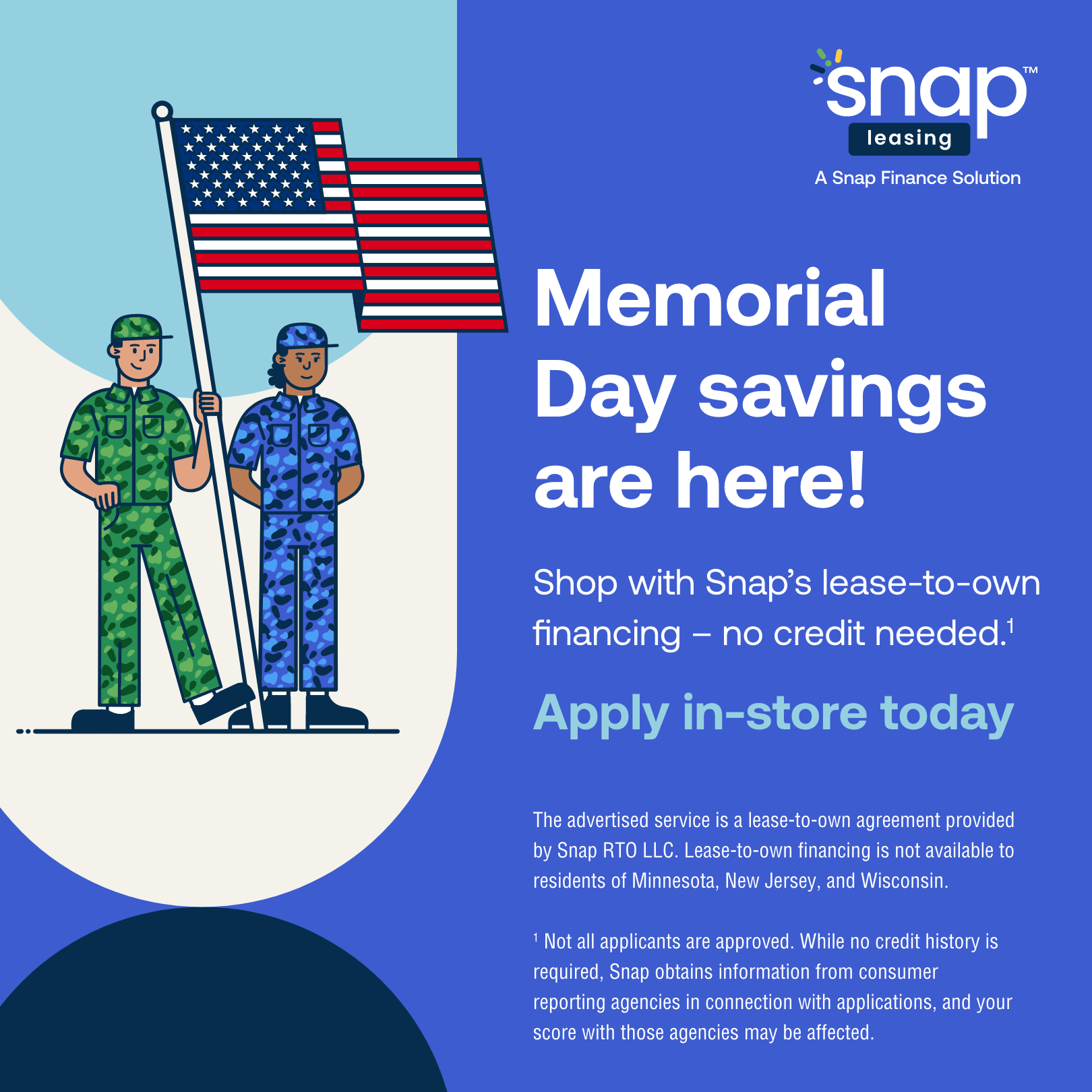 snap™
leasing
A Snap Finance Solution

Memorial Day savings are here!

Shop with Snap's lease-to-own financing – no credit needed.$^1$

Apply in-store today

The advertised service is a lease-to-own agreement provided by Snap RTO LLC. Lease-to-own financing is not available to residents of Minnesota, New Jersey, and Wisconsin.

$^1$ Not all applicants are approved. While no credit history is required, Snap obtains information from consumer reporting agencies in connection with applications, and your score with those agencies may be affected.